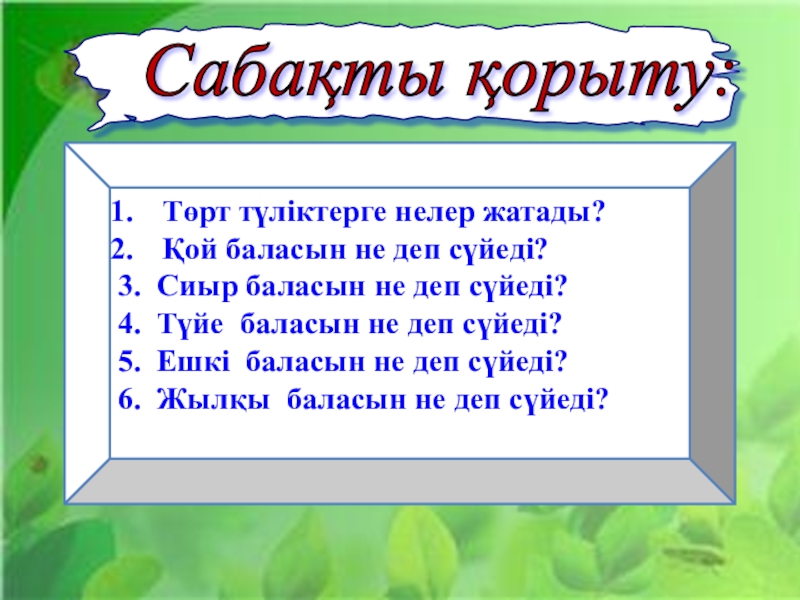 Сабақты қорыту:

1. Төрт түліктерге нелер жатады?
2. Қой баласын не деп сүйеді?
3. Сиыр баласын не деп сүйеді?
4. Түйе баласын не деп сүйеді?
5. Ешкі баласын не деп сүйеді?
6. Жылқы баласын не деп сүйеді?